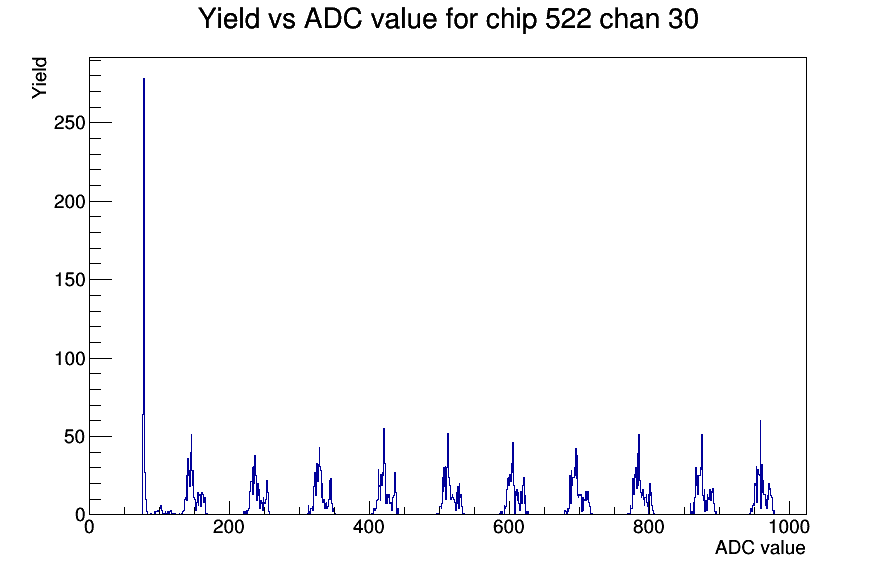 Yield vs ADC value for chip 522 chan 30

Yield

250
200
150
100
50
0

0
200
400
600
800
1000

ADC value